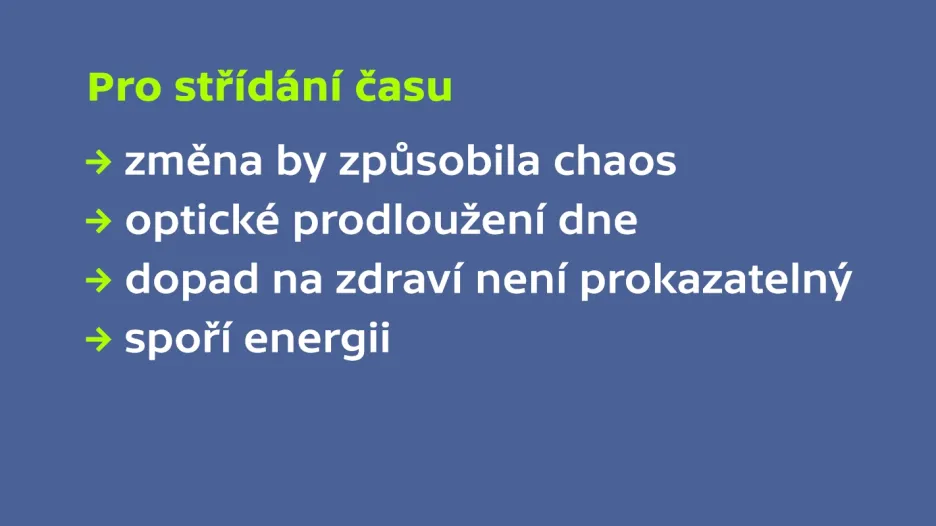 Pro střídání času

→ změna by způsobila chaos
→ optické prodloužení dne
→ dopad na zdraví není prokazatelný
→ spoří energii